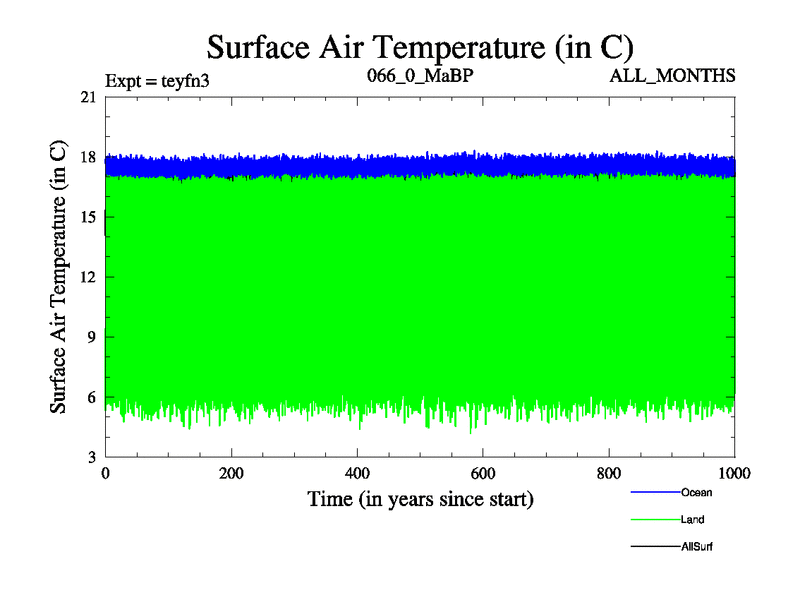 Surface Air Temperature (in C)

Expt = teyfn3

066_0_MaBP

ALL_MONTHS

Surface Air Temperature (in C)

21
18
15
12
9
6
3

0
200
400
600
800
1000

Time (in years since start)

Ocean
Land
AllSurf